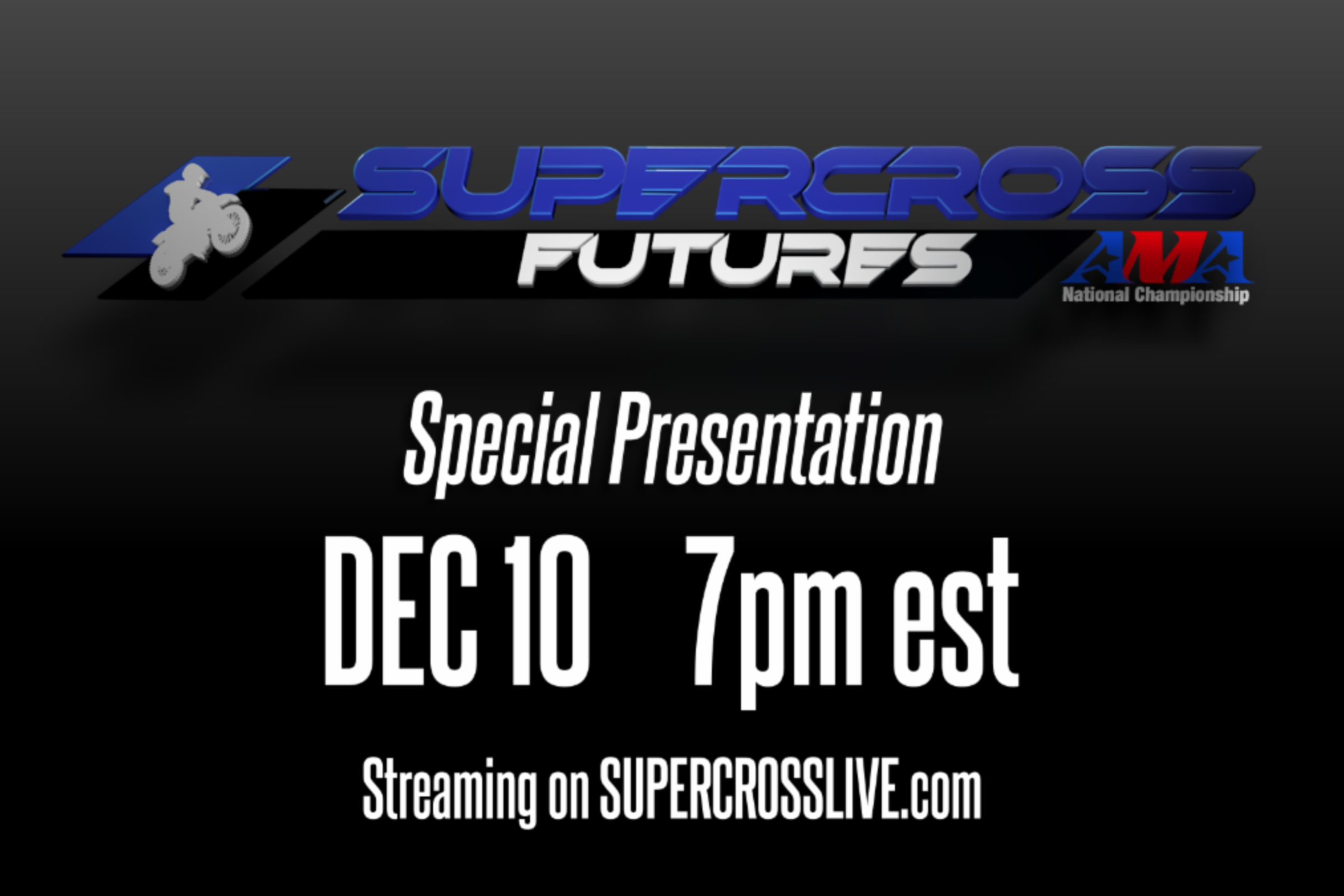 SUPERCROSS
FUTURES
AMA
National Championship

Special Presentation

DEC 10 7pm est

Streaming on SUPERCROSSLIVE.com